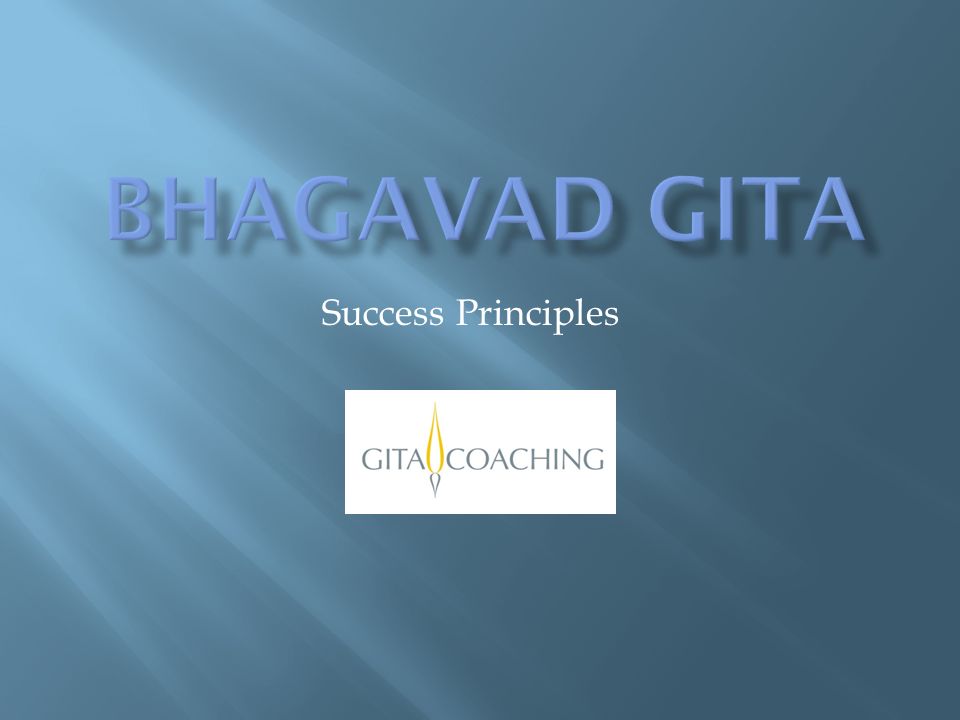 BHAGAVAD GITA

Success Principles

GITA COACHING